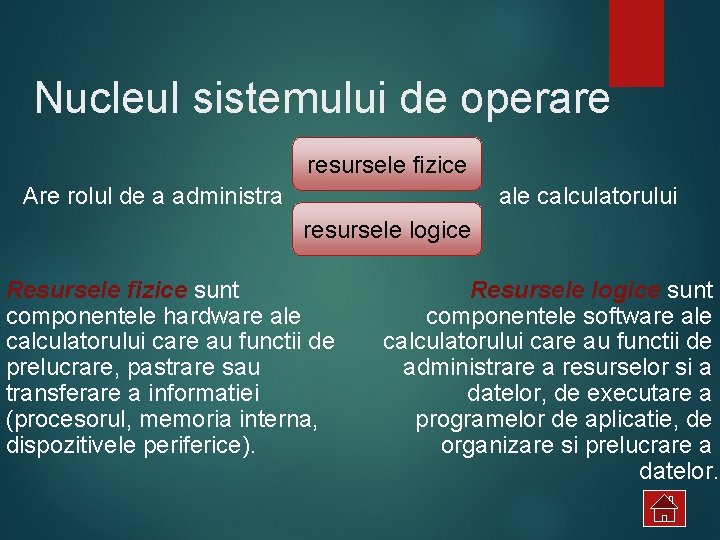 Nucleul sistemului de operare

Are rolul de a administra

resursele fizice

resursele logice

ale calculatorului

Resursele fizice sunt componentele hardware ale calculatorului care au functii de prelucrare, pastrare sau transferare a informatiei (procesorul, memoria interna, dispozitivele periferice).

Resursele logice sunt componentele software ale calculatorului care au functii de administrare a resurselor si a datelor, de executare a programelor de aplicatie, de organizare si prelucrare a datelor.